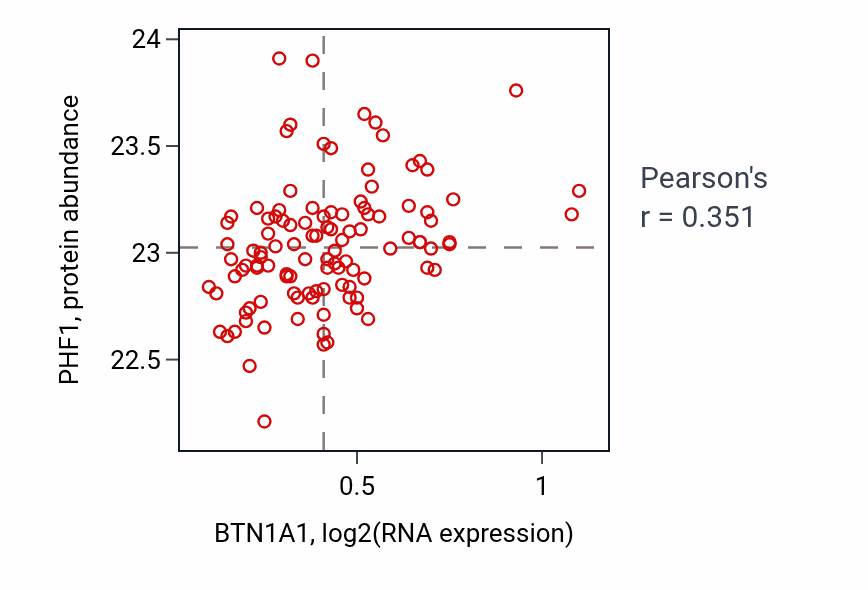 PHF1, protein abundance

24
23.5
23
22.5

0.5
1

BTN1A1, log2(RNA expression)

Pearson's
r = 0.351